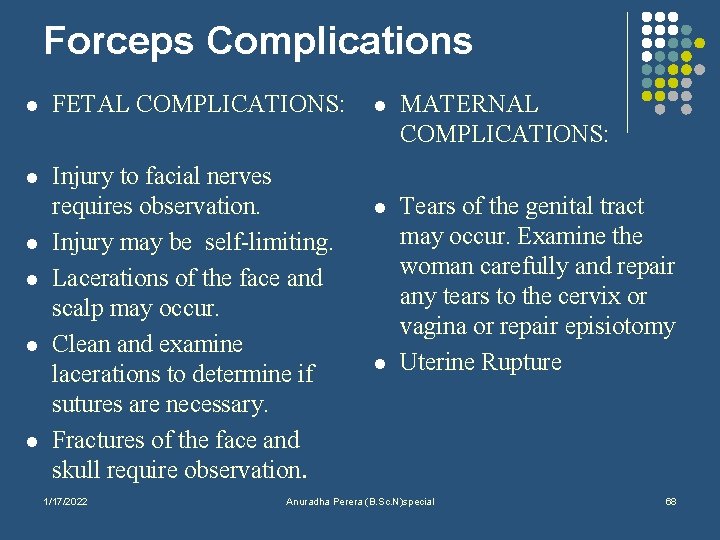 Forceps Complications

- FETAL COMPLICATIONS:
- Injury to facial nerves requires observation.
- Injury may be self-limiting.
- Lacerations of the face and scalp may occur.
- Clean and examine lacerations to determine if sutures are necessary.
- Fractures of the face and skull require observation.

- MATERNAL COMPLICATIONS:
- Tears of the genital tract may occur. Examine the woman carefully and repair any tears to the cervix or vagina or repair episiotomy
- Uterine Rupture

1/17/2022 Anuradha Perera (B.Sc.N)special 68